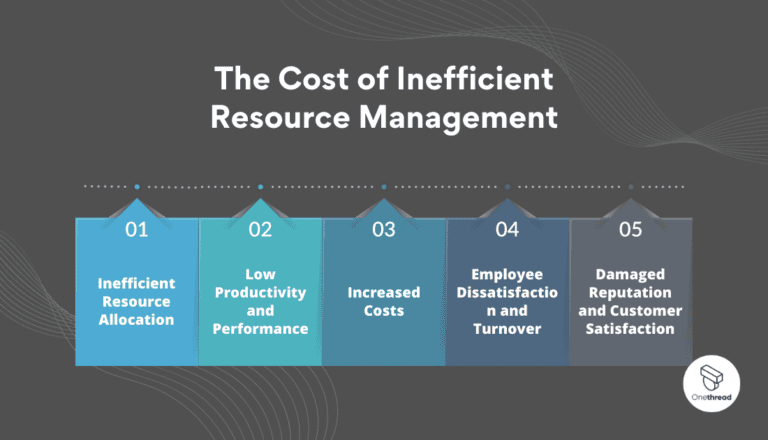 The Cost of Inefficient Resource Management

01

Inefficient Resource Allocation

02

Low Productivity and Performance

03

Increased Costs

04

Employee Dissatisfaction and Turnover

05

Damaged Reputation and Customer Satisfaction

Onethread